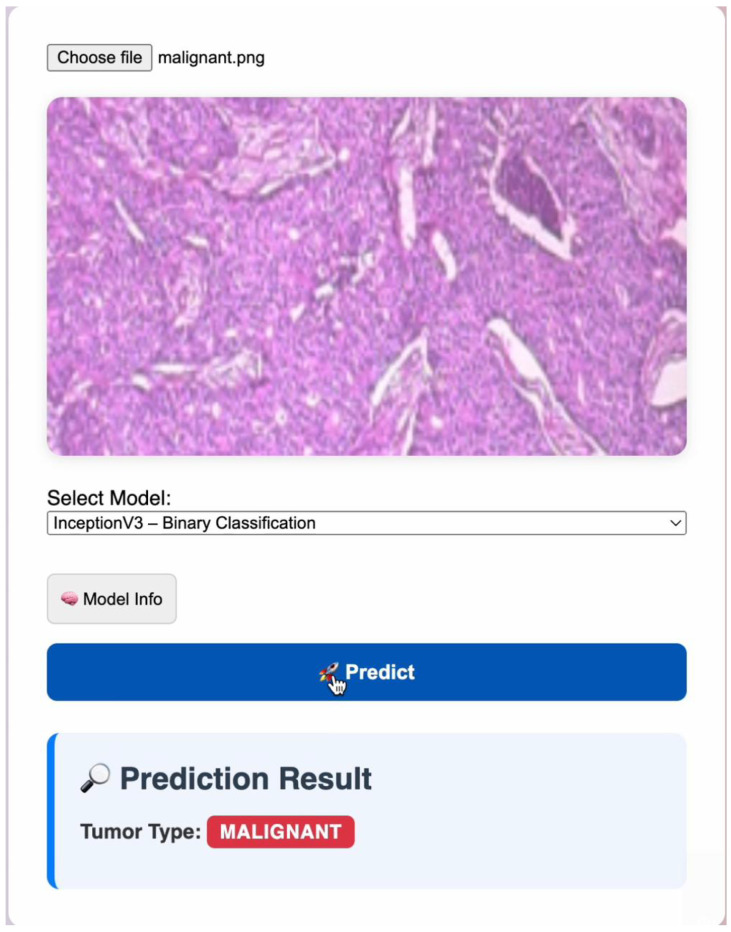 Choose file malignant.png

Select Model:
InceptionV3 – Binary Classification

🧠 Model Info

🚀 Predict

🔎 Prediction Result

Tumor Type: MALIGNANT